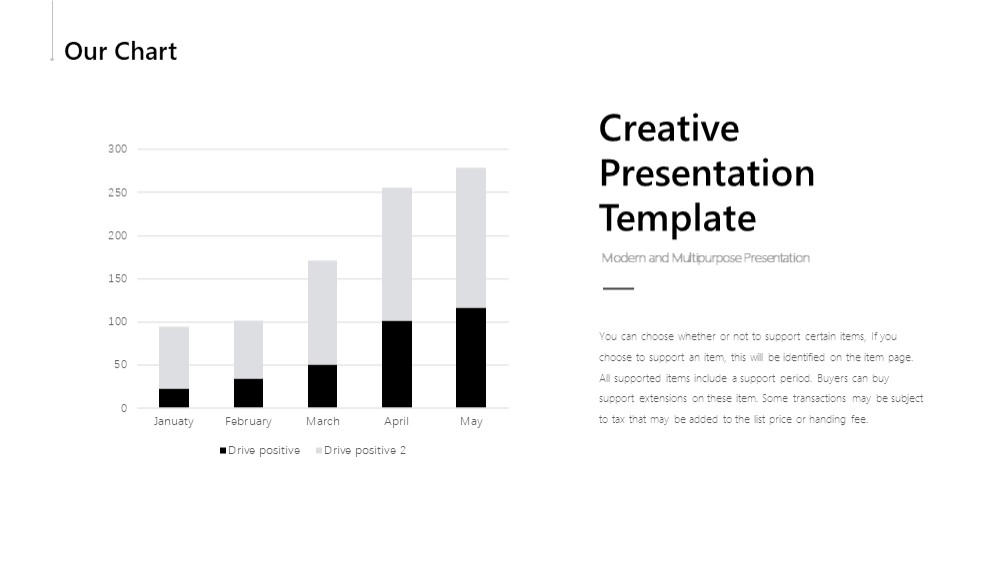 Our Chart

300
250
200
150
100
50
0

Januaty
February
March
April
May

Drive positive
Drive positive 2

Creative Presentation Template

Modern and Multipurpose Presentation

You can choose whether or not to support certain items, If you choose to support an item, this will be identified on the item page. All supported items include a support period. Buyers can buy support extensions on these item. Some transactions may be subject to tax that may be added to the list price or handing fee.